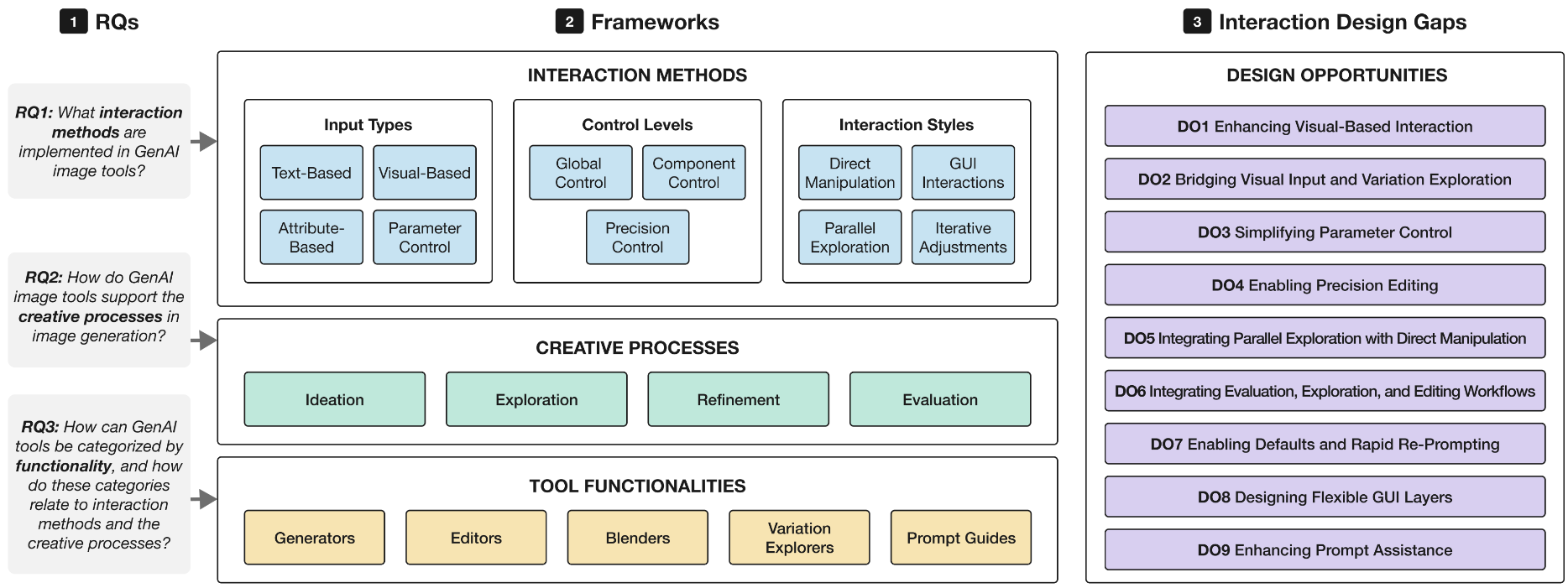 1 RQs

RQ1: What interaction methods are implemented in GenAI image tools?

RQ2: How do GenAI image tools support the creative processes in image generation?

RQ3: How can GenAI tools be categorized by functionality, and how do these categories relate to interaction methods and the creative processes?

2 Frameworks

INTERACTION METHODS

Input Types
Text-Based
Visual-Based
Attribute-Based
Parameter Control

Control Levels
Global Control
Component Control
Precision Control

Interaction Styles
Direct Manipulation
GUI Interactions
Parallel Exploration
Iterative Adjustments

CREATIVE PROCESSES

Ideation
Exploration
Refinement
Evaluation

TOOL FUNCTIONALITIES

Generators
Editors
Blenders
Variation Explorers
Prompt Guides

3 Interaction Design Gaps

DESIGN OPPORTUNITIES

DO1 Enhancing Visual-Based Interaction
DO2 Bridging Visual Input and Variation Exploration
DO3 Simplifying Parameter Control
DO4 Enabling Precision Editing
DO5 Integrating Parallel Exploration with Direct Manipulation
DO6 Integrating Evaluation, Exploration, and Editing Workflows
DO7 Enabling Defaults and Rapid Re-Prompting
DO8 Designing Flexible GUI Layers
DO9 Enhancing Prompt Assistance